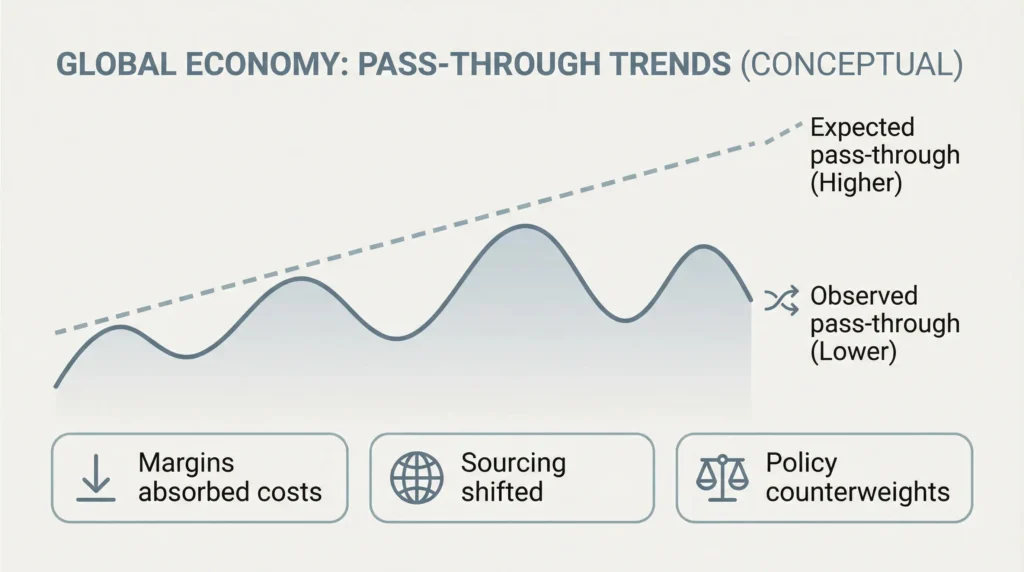 GLOBAL ECONOMY: PASS-THROUGH TRENDS (CONCEPTUAL)

Expected pass-through (Higher)

Observed pass-through (Lower)

Margins absorbed costs

Sourcing shifted

Policy counterweights